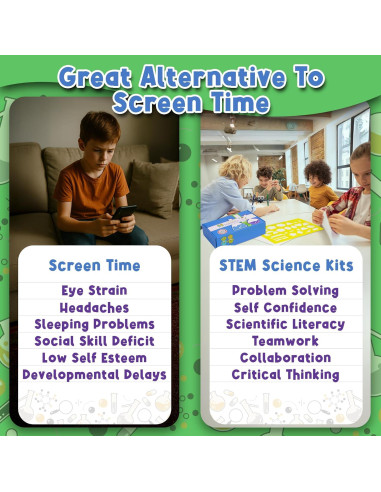 Great Alternative To Screen Time

Screen Time

Eye Strain
Headaches
Sleeping Problems
Social Skill Deficit
Low Self Esteem
Developmental Delays

STEM Science Kits

Problem Solving
Self Confidence
Scientific Literacy
Teamwork
Collaboration
Critical Thinking